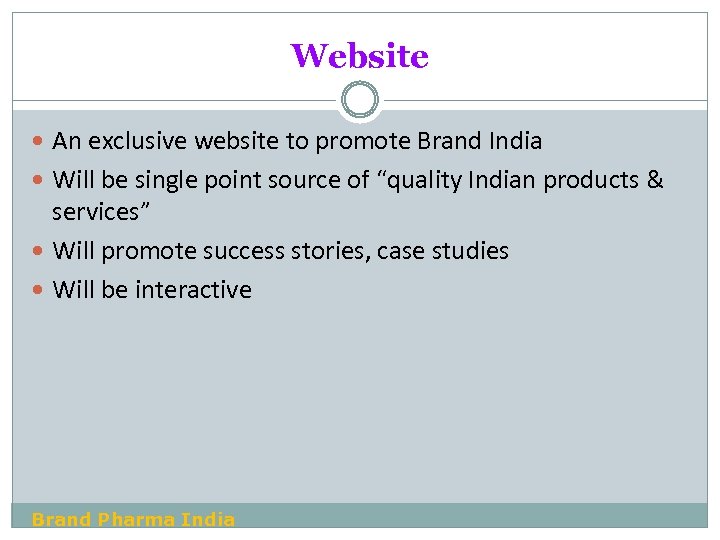 Website

- An exclusive website to promote Brand India
- Will be single point source of “quality Indian products & services”
- Will promote success stories, case studies
- Will be interactive

Brand Pharma India